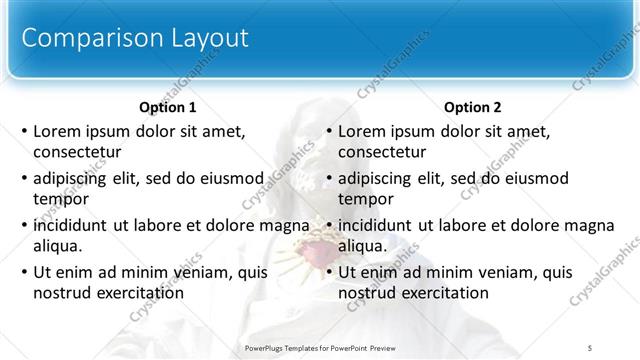 Comparison Layout

Option 1
• Lorem ipsum dolor sit amet, consectetur
• adipiscing elit, sed do eiusmod tempor
• incididunt ut labore et dolore magna aliqua.
• Ut enim ad minim veniam, quis nostrud exercitation

Option 2
• Lorem ipsum dolor sit amet, consectetur
• adipiscing elit, sed do eiusmod tempor
• incididunt ut labore et dolore magna aliqua.
• Ut enim ad minim veniam, quis nostrud exercitation

CrystalGraphics

PowerPlugs Templates for PowerPoint Preview 5